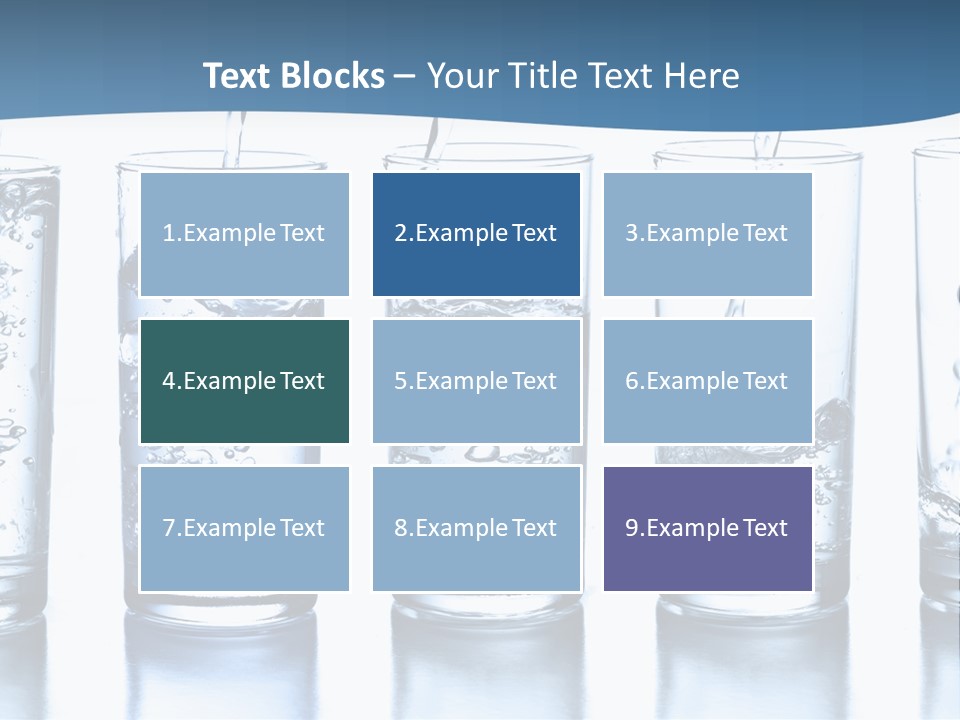 Text Blocks – Your Title Text Here

1.Example Text

2.Example Text

3.Example Text

4.Example Text

5.Example Text

6.Example Text

7.Example Text

8.Example Text

9.Example Text